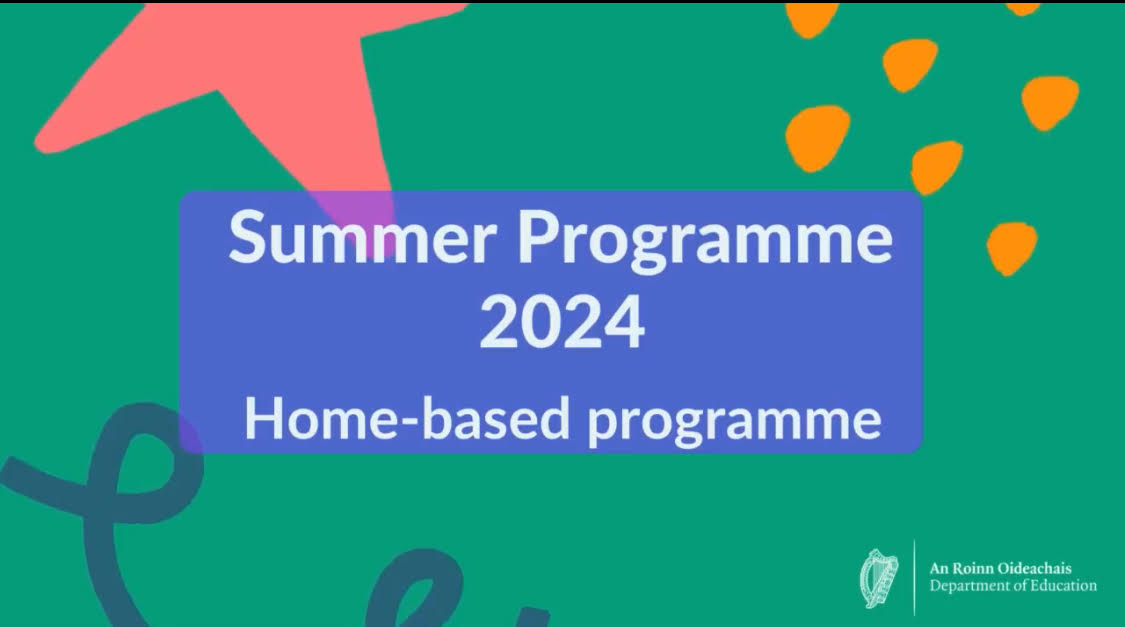 Summer Programme 2024

Home-based programme

An Roinn Oideachais
Department of Education